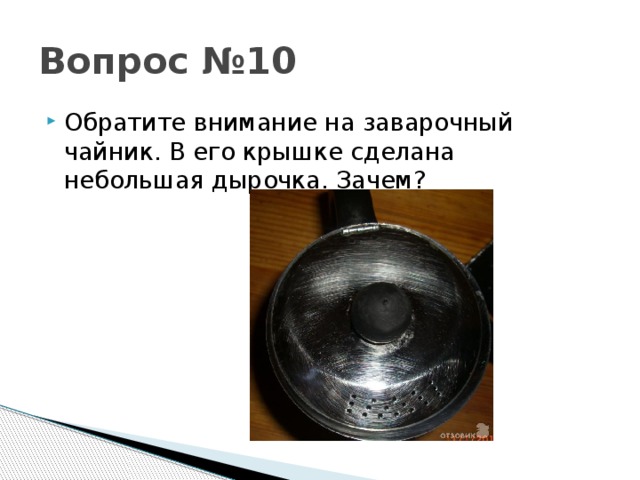 Вопрос №10

Обратите внимание на заварочный чайник. В его крышке сделана небольшая дырочка. Зачем?

ОТЗОВИК